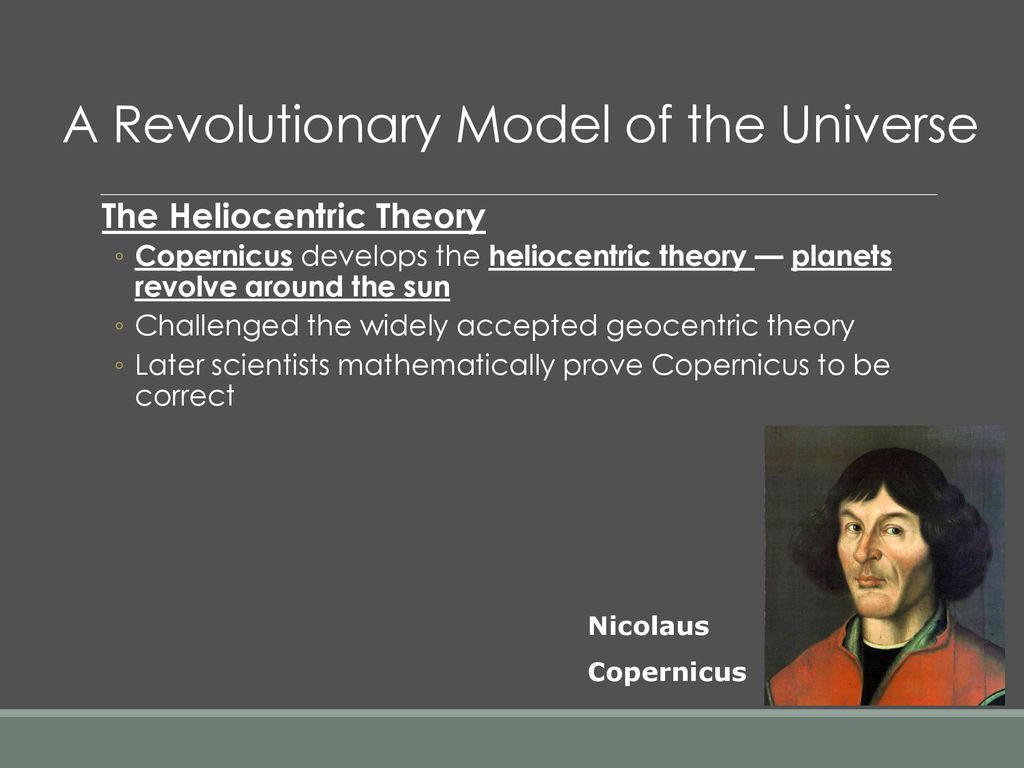 A Revolutionary Model of the Universe

The Heliocentric Theory

◦ Copernicus develops the heliocentric theory — planets revolve around the sun
◦ Challenged the widely accepted geocentric theory
◦ Later scientists mathematically prove Copernicus to be correct

Nicolaus
Copernicus